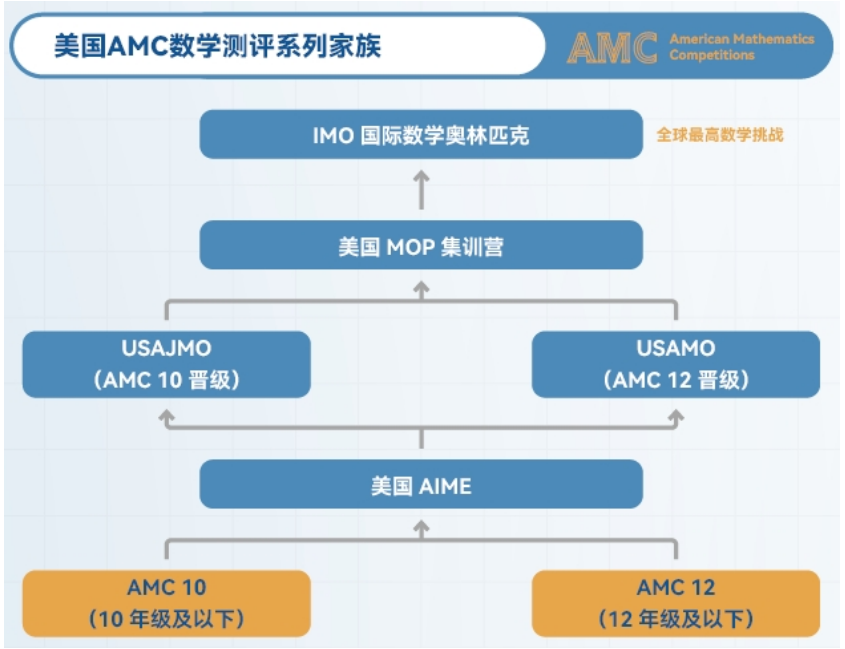 美国AMC数学测评系列家族

AMC American Mathematics Competitions

IMO 国际数学奥林匹克

全球最高数学挑战

美国 MOP 集训营

USAJMO
（AMC 10 晋级）

USAMO
（AMC 12 晋级）

美国 AIME

AMC 10
（10 年级及以下）

AMC 12
（12 年级及以下）